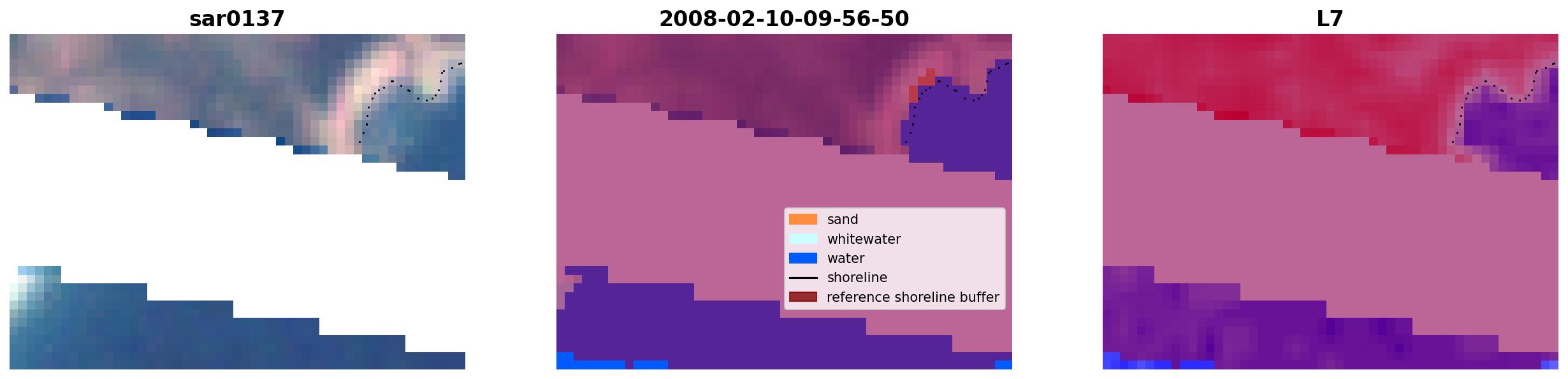 sar0137

2008-02-10-09-56-50

L7

sand
whitewater
water
shoreline
reference shoreline buffer